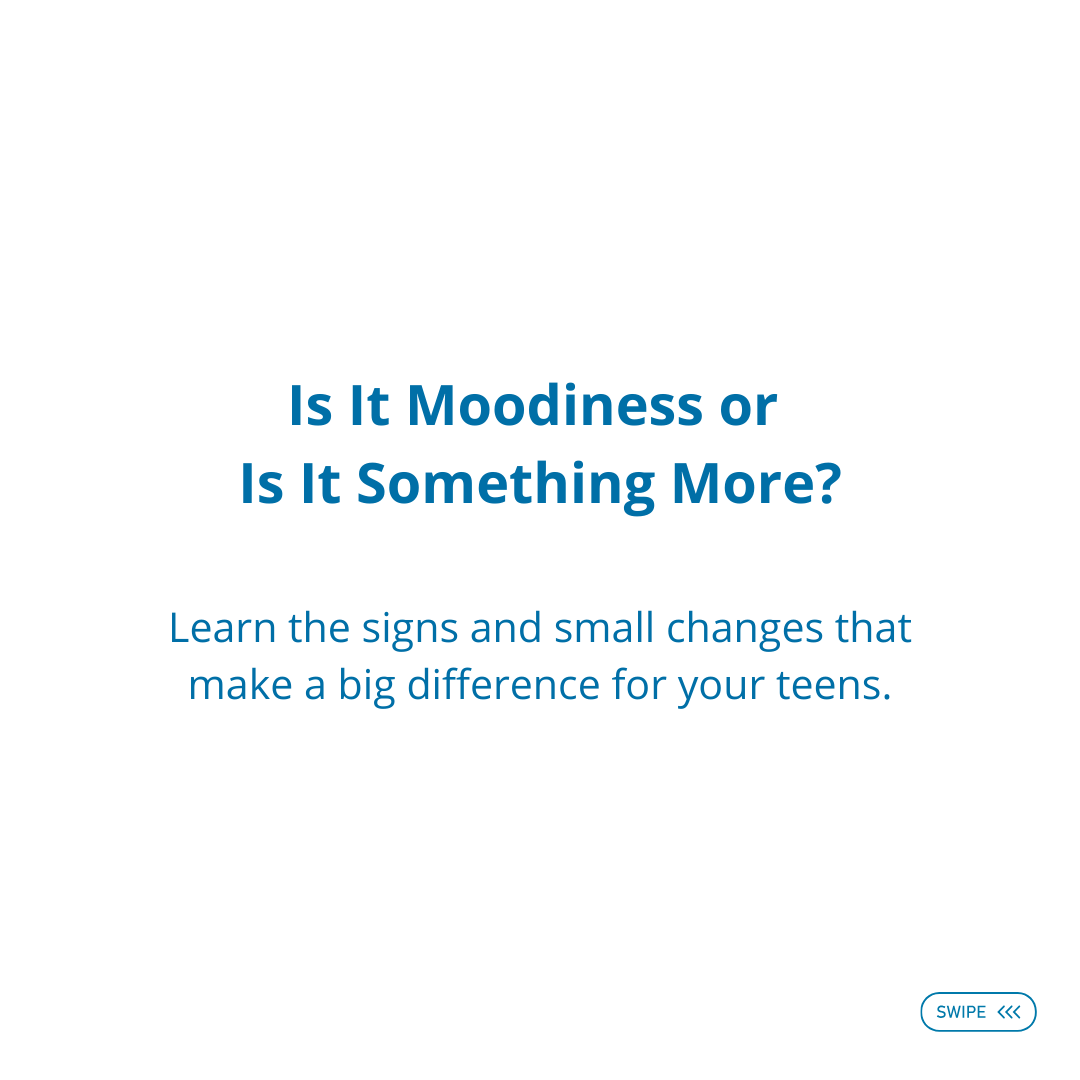 Is It Moodiness or
Is It Something More?

Learn the signs and small changes that make a big difference for your teens.

SWIPE <<<